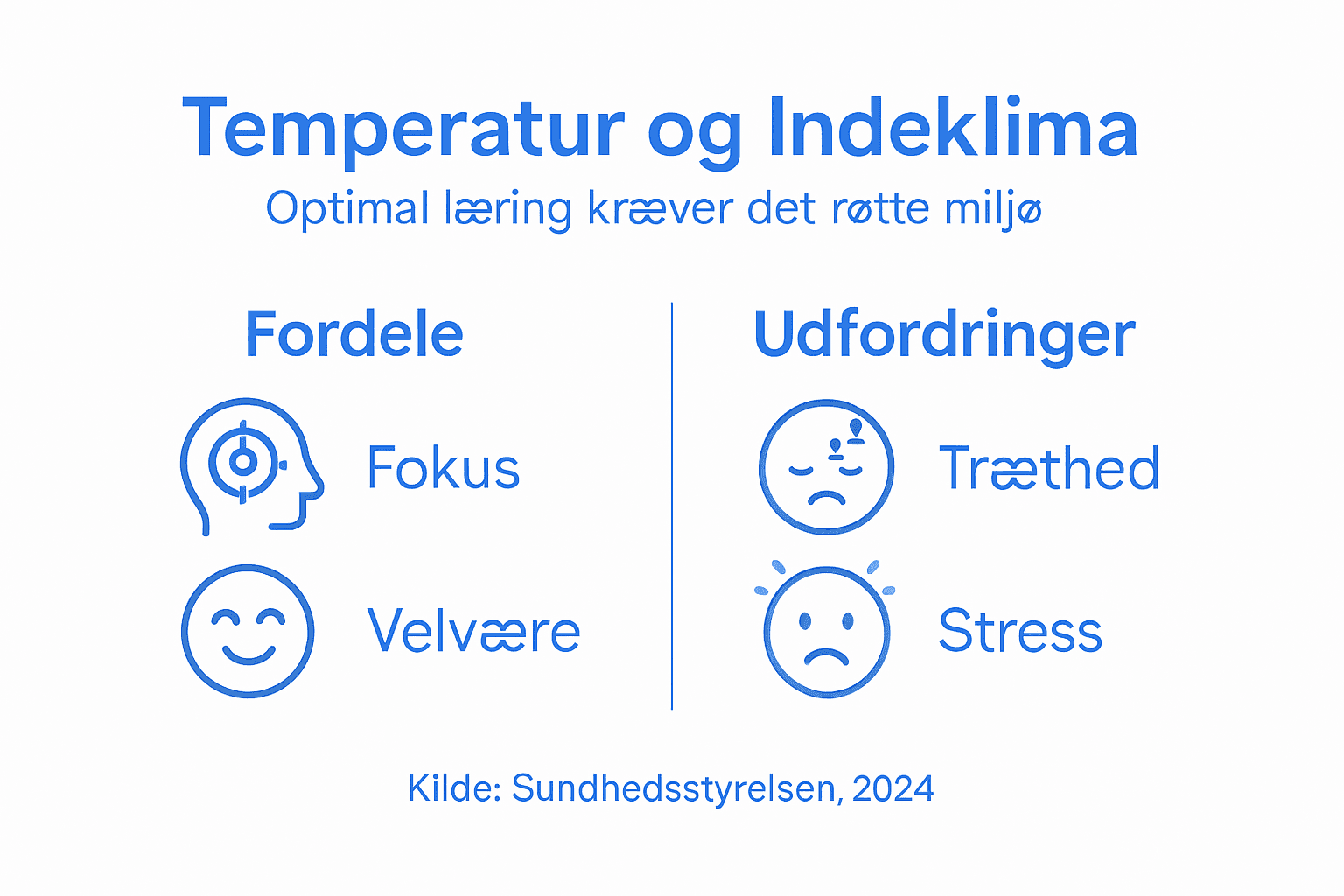 Temperatur og Indeklima

Optimal læring kræver det røtte miljø

Fordele

Fokus

Velvære

Udfordringer

Træthed

Stress

Kilde: Sundhedsstyrelsen, 2024